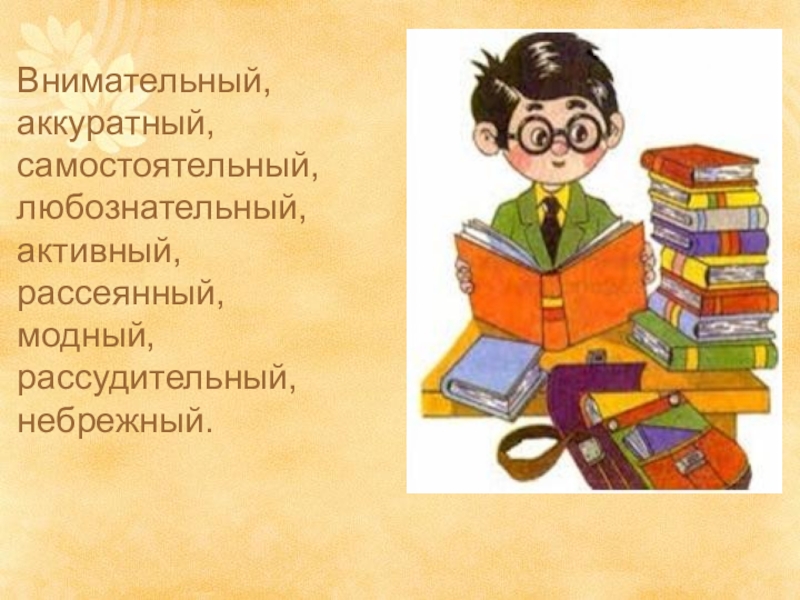 Внимательный, аккуратный, самостоятельный, любознательный, активный, рассеянный, модный, рассудительный, небрежный.